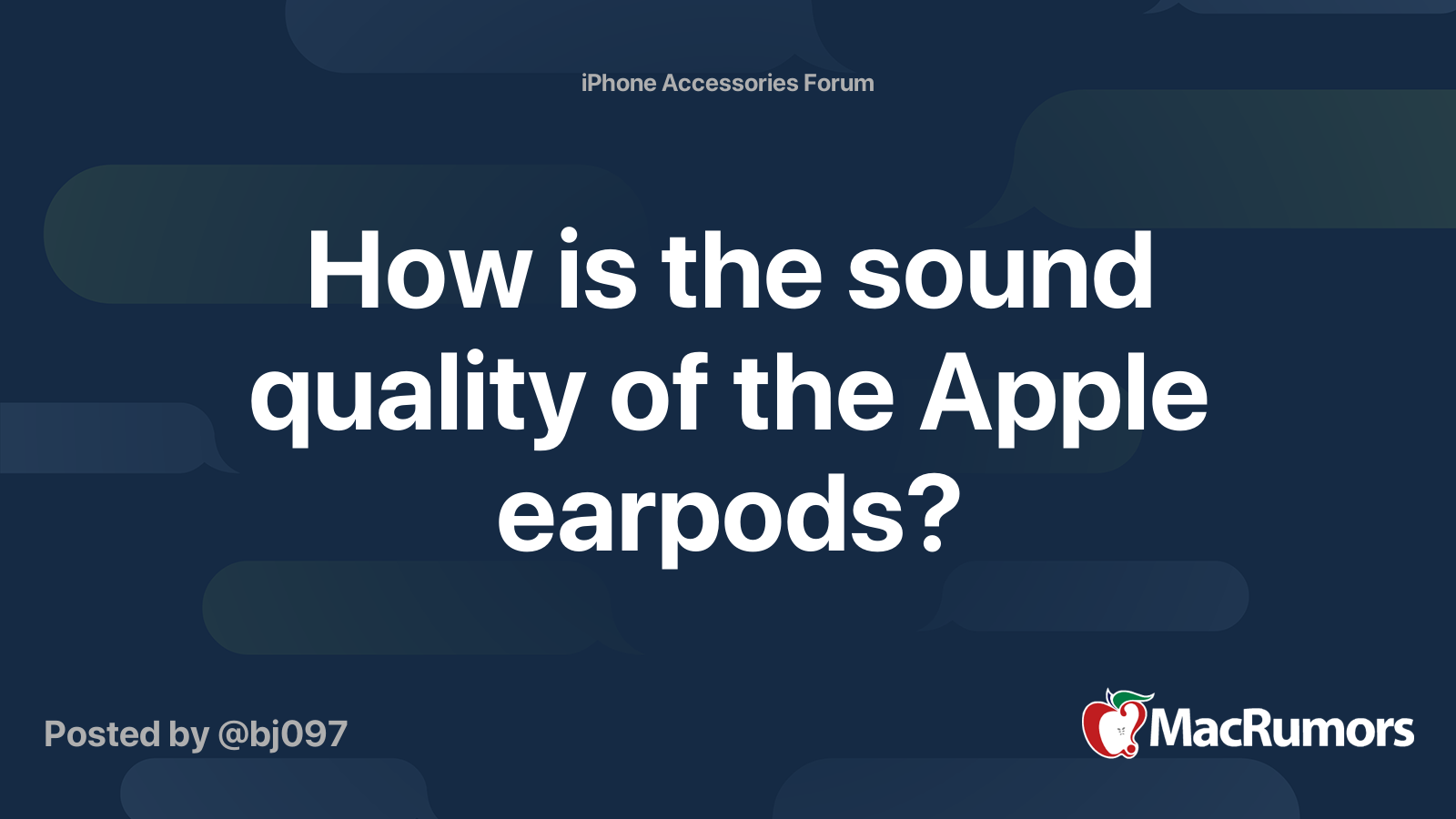 iPhone Accessories Forum

How is the sound quality of the Apple earpods?

Posted by @bj097

MacRumors